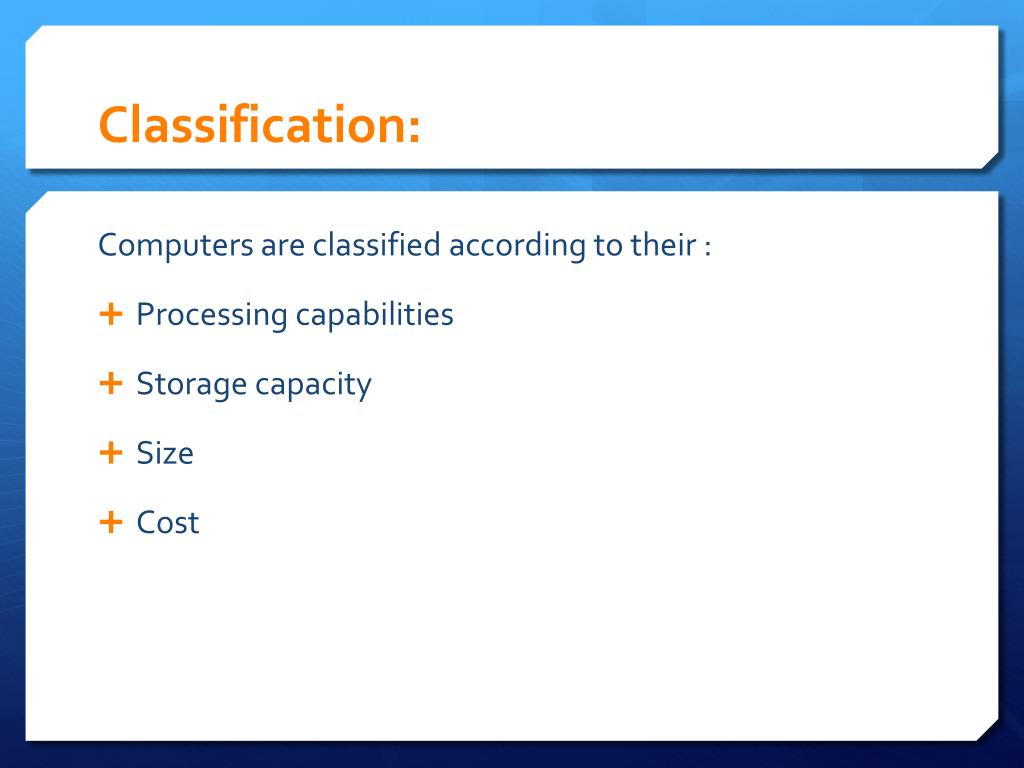 Classification:

Computers are classified according to their :

+ Processing capabilities

+ Storage capacity

+ Size

+ Cost